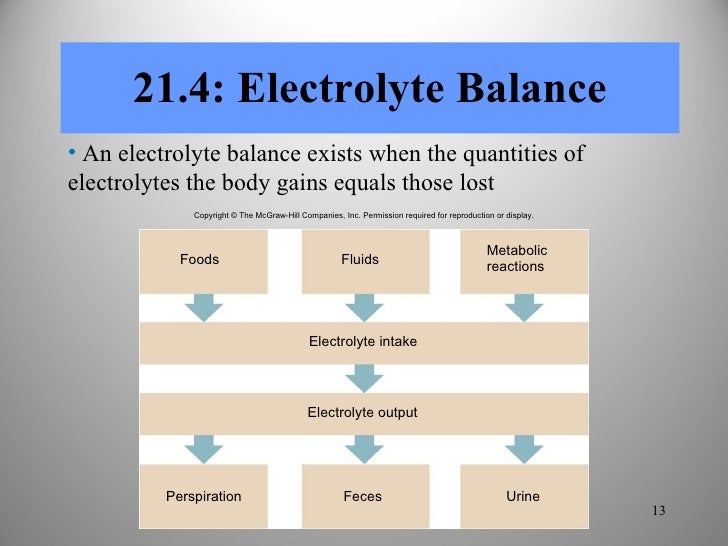 21.4: Electrolyte Balance

• An electrolyte balance exists when the quantities of electrolytes the body gains equals those lost

Copyright © The McGraw-Hill Companies, Inc. Permission required for reproduction or display.

Foods

Fluids

Metabolic reactions

Electrolyte intake

Electrolyte output

Perspiration

Feces

Urine

13